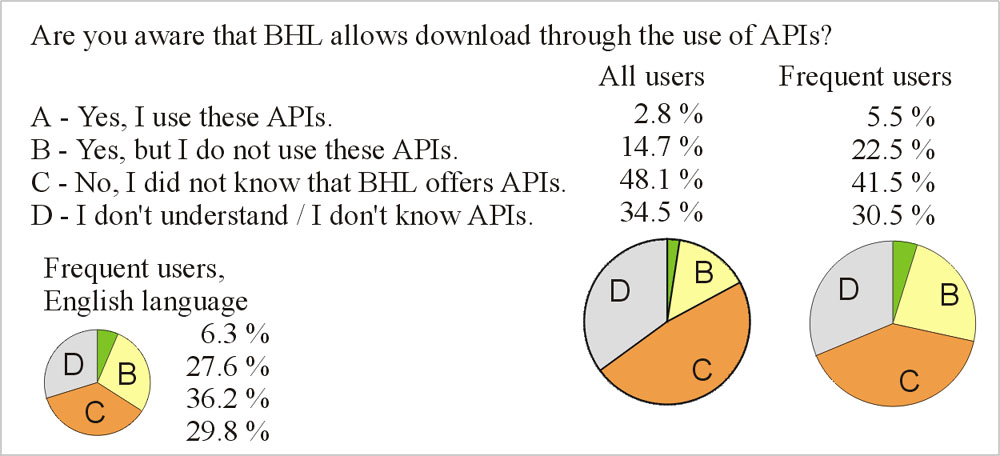 Are you aware that BHL allows download through the use of APIs?

| | All users | Frequent users |
|---|---|---|
| A - Yes, I use these APIs. | 2.8 % | 5.5 % |
| B - Yes, but I do not use these APIs. | 14.7 % | 22.5 % |
| C - No, I did not know that BHL offers APIs. | 48.1 % | 41.5 % |
| D - I don't understand / I don't know APIs. | 34.5 % | 30.5 % |

Frequent users, English language

6.3 %
27.6 %
36.2 %
29.8 %

D B C

D B C

D B C